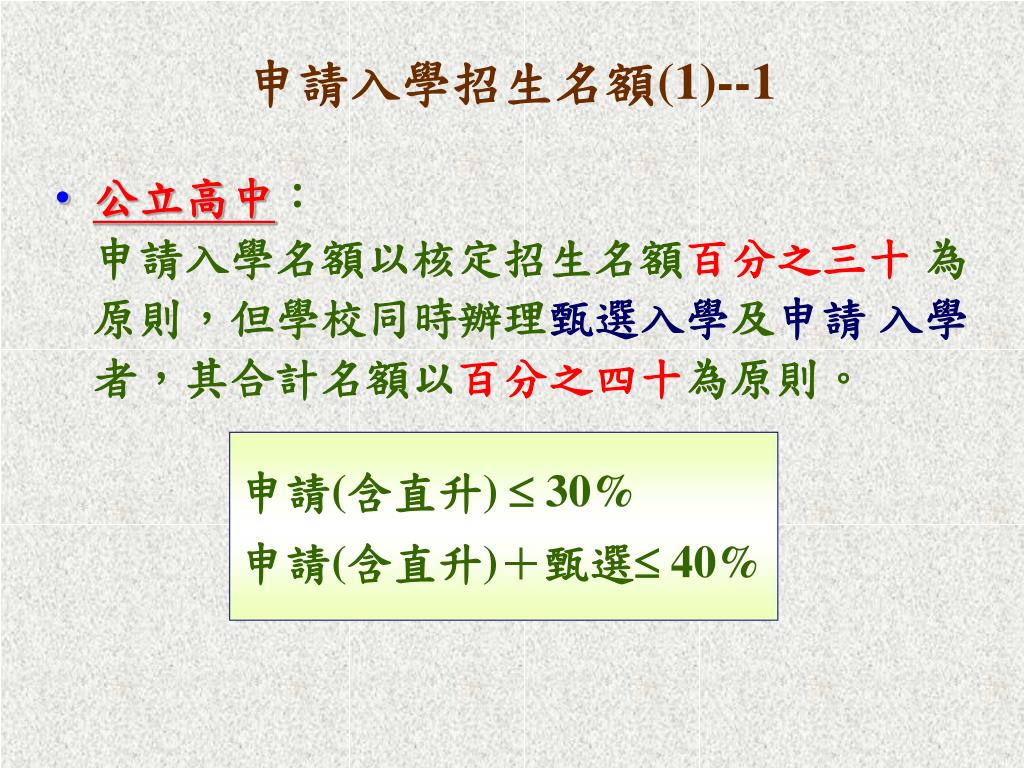 申請入學招生名額(1)--1

• 公立高中：
申請入學名額以核定招生名額百分之三十 為原則，但學校同時辦理甄選入學及申請 入學者，其合計名額以百分之四十為原則。

申請(含直升) $\leq$ 30%
申請(含直升)＋甄選$\leq$ 40%